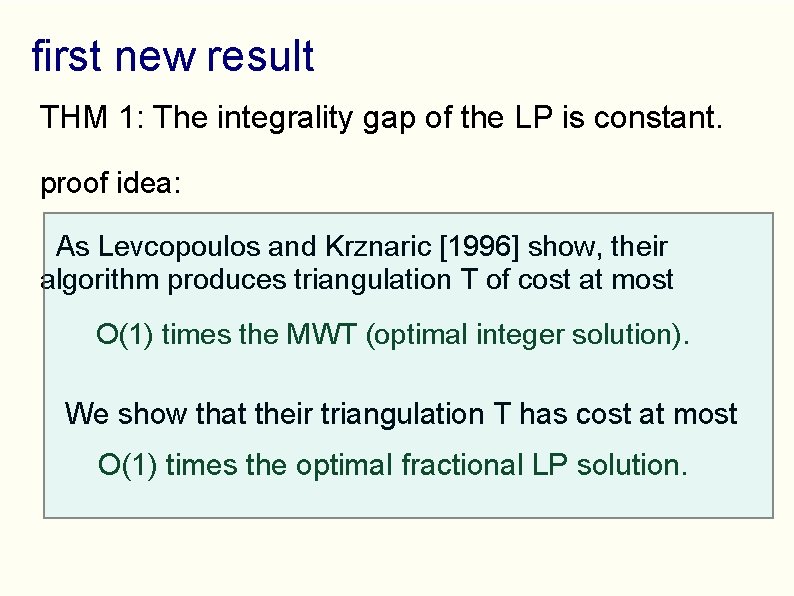 first new result

THM 1: The integrality gap of the LP is constant.

proof idea:

As Levcopoulos and Krznaric [1996] show, their algorithm produces triangulation T of cost at most

O(1) times the MWT (optimal integer solution).

We show that their triangulation T has cost at most

O(1) times the optimal fractional LP solution.